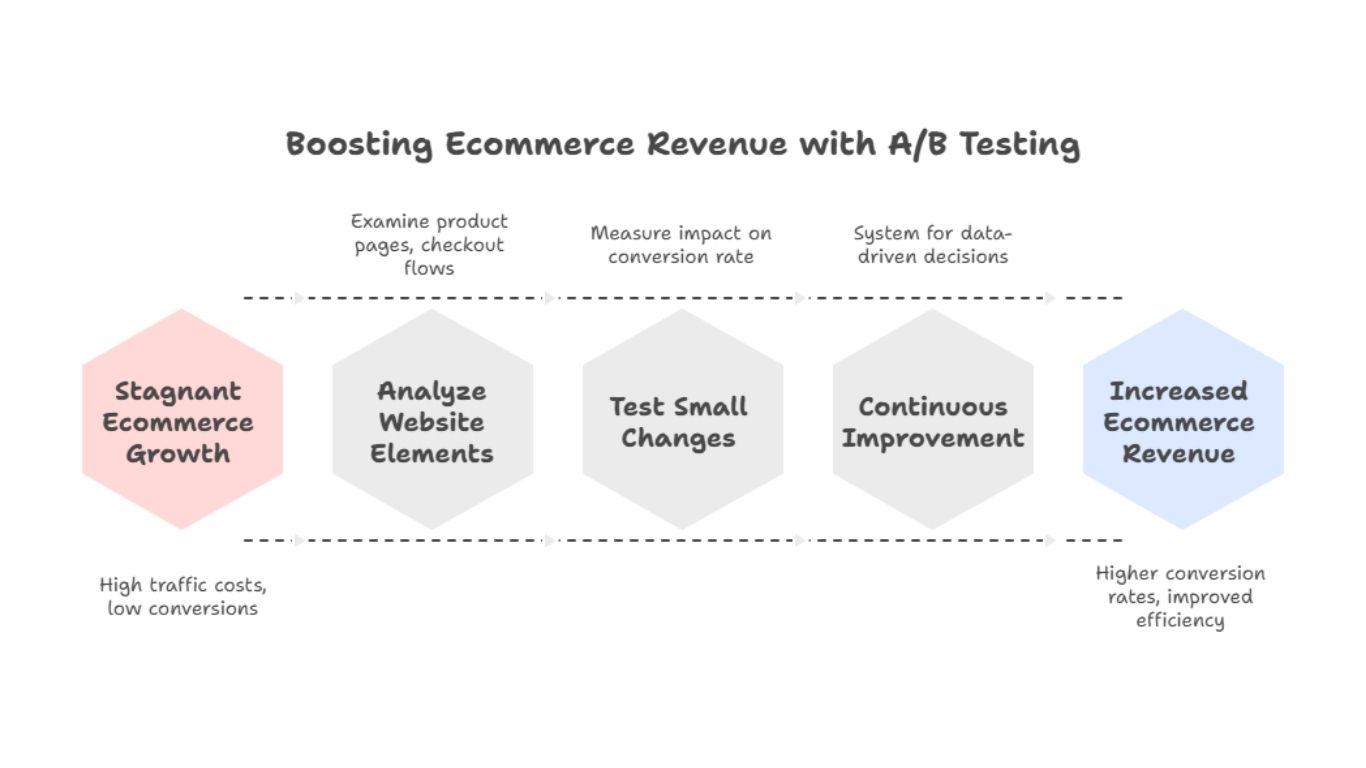 Boosting Ecommerce Revenue with A/B Testing

Examine product pages, checkout flows

Measure impact on conversion rate

System for data-driven decisions

Stagnant Ecommerce Growth

Analyze Website Elements

Test Small Changes

Continuous Improvement

Increased Ecommerce Revenue

High traffic costs, low conversions

Higher conversion rates, improved efficiency